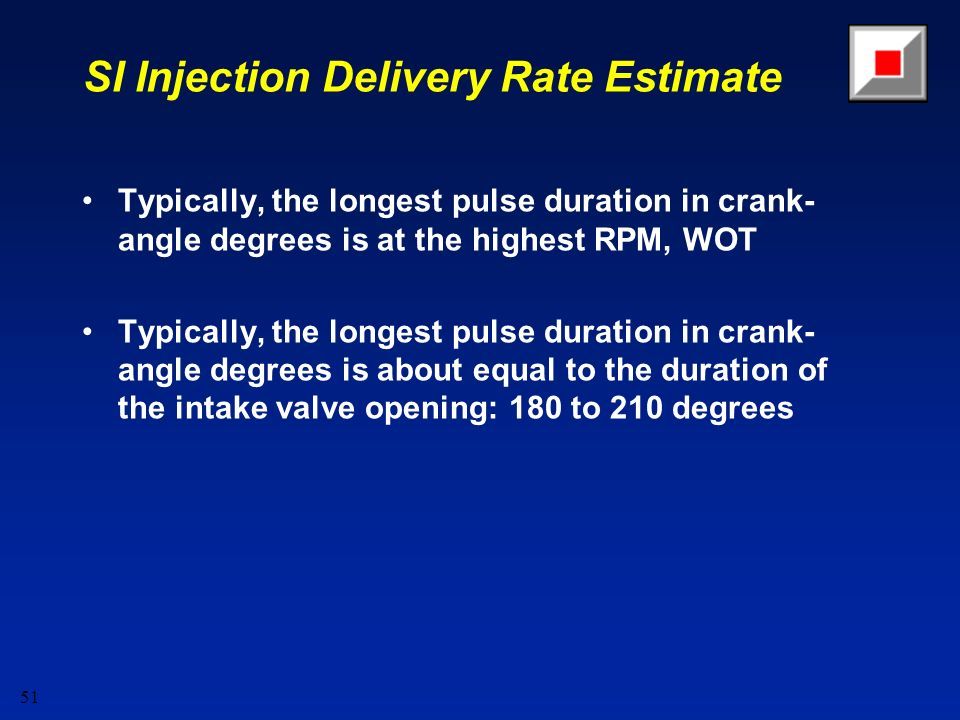 SI Injection Delivery Rate Estimate

• Typically, the longest pulse duration in crank-angle degrees is at the highest RPM, WOT

• Typically, the longest pulse duration in crank-angle degrees is about equal to the duration of the intake valve opening: 180 to 210 degrees

51